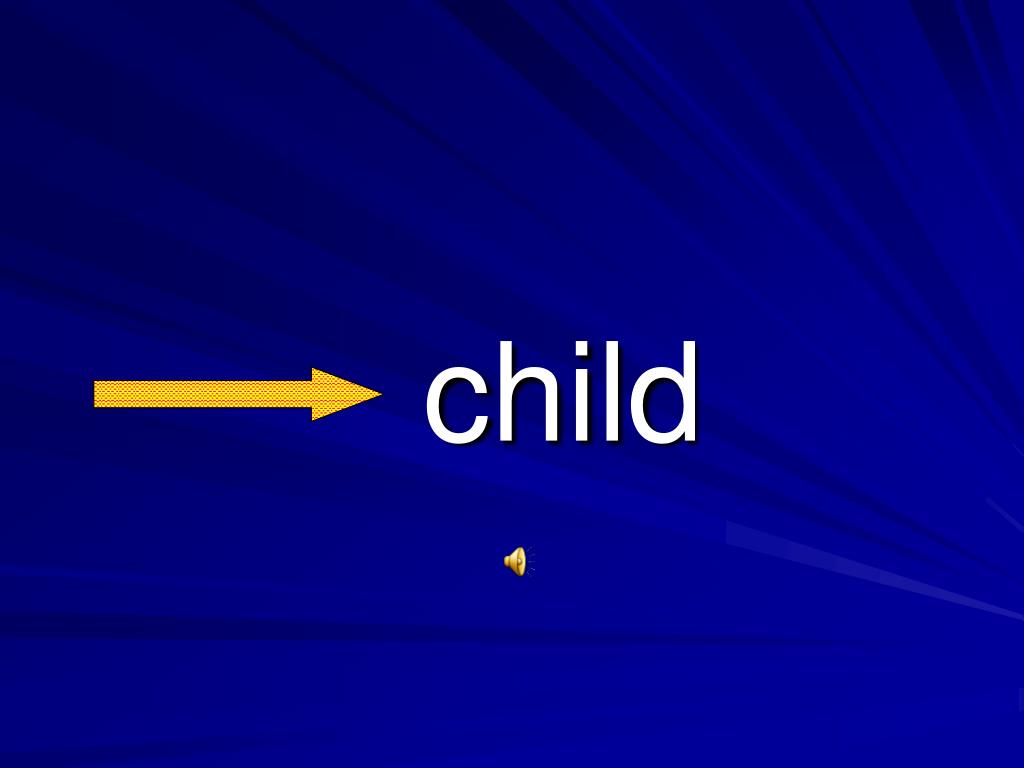 child